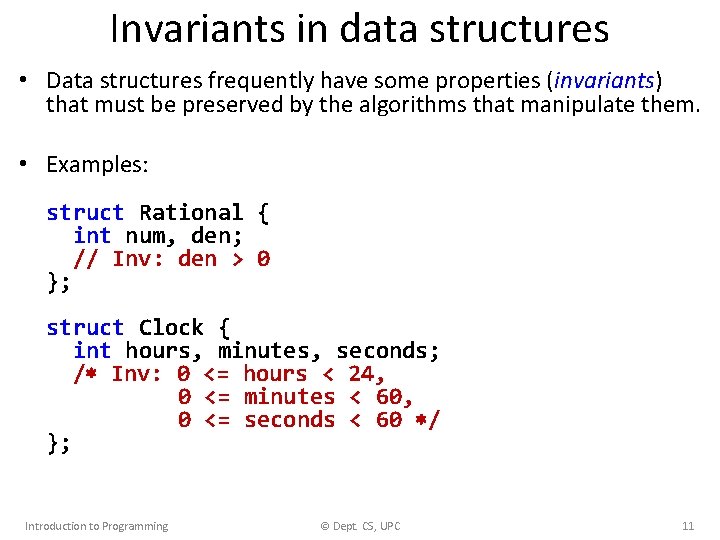 Invariants in data structures

• Data structures frequently have some properties (invariants) that must be preserved by the algorithms that manipulate them.

• Examples:

struct Rational {
  int num, den;
  // Inv: den > 0
};

struct Clock {
  int hours, minutes, seconds;
  /* Inv: 0 <= hours < 24,
          0 <= minutes < 60,
          0 <= seconds < 60 */
};

Introduction to Programming

© Dept. CS, UPC

11